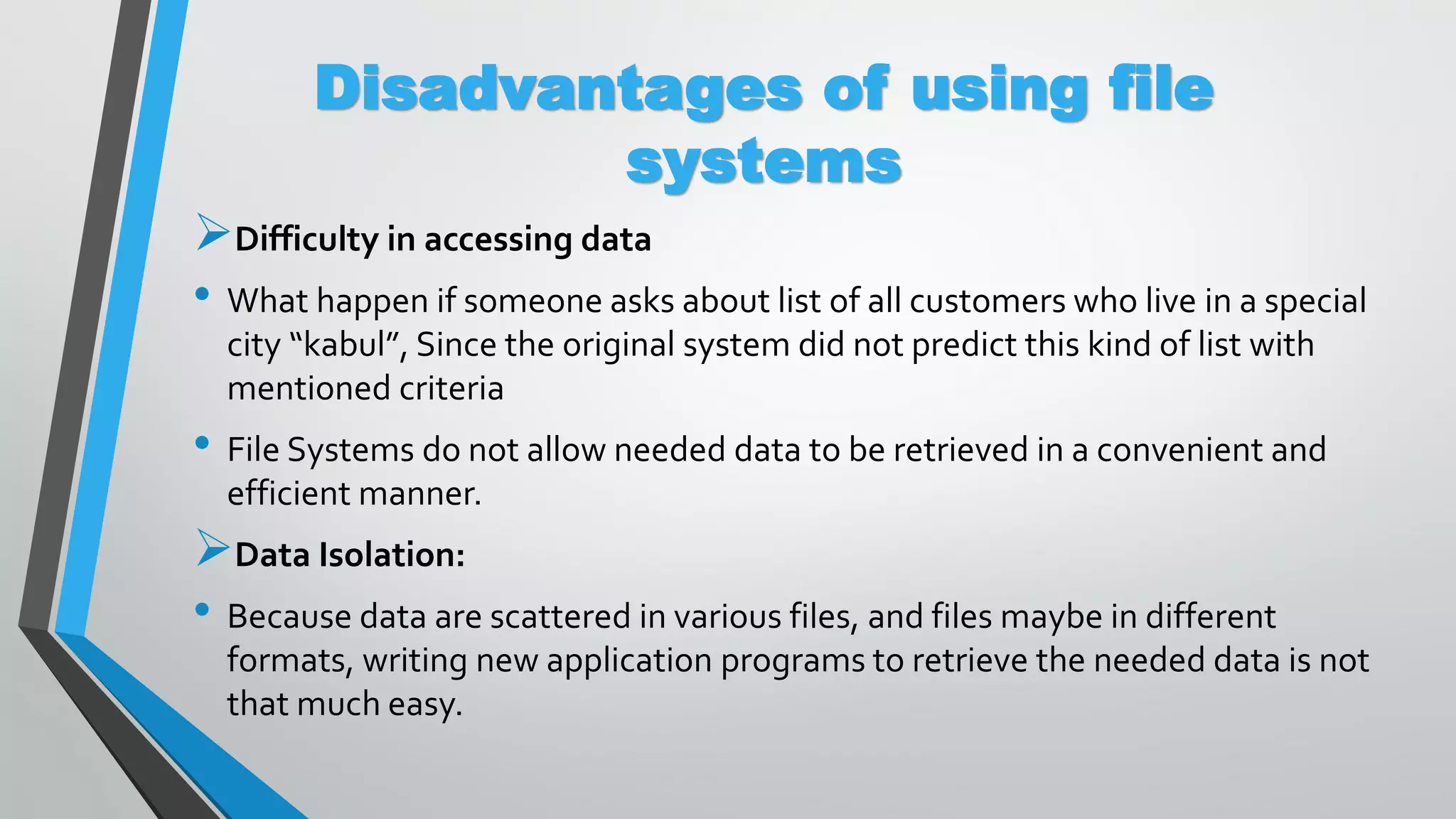 Disadvantages of using file systems

➢ Difficulty in accessing data

• What happen if someone asks about list of all customers who live in a special city “kabul”, Since the original system did not predict this kind of list with mentioned criteria

• File Systems do not allow needed data to be retrieved in a convenient and efficient manner.

➢ Data Isolation:

• Because data are scattered in various files, and files maybe in different formats, writing new application programs to retrieve the needed data is not that much easy.